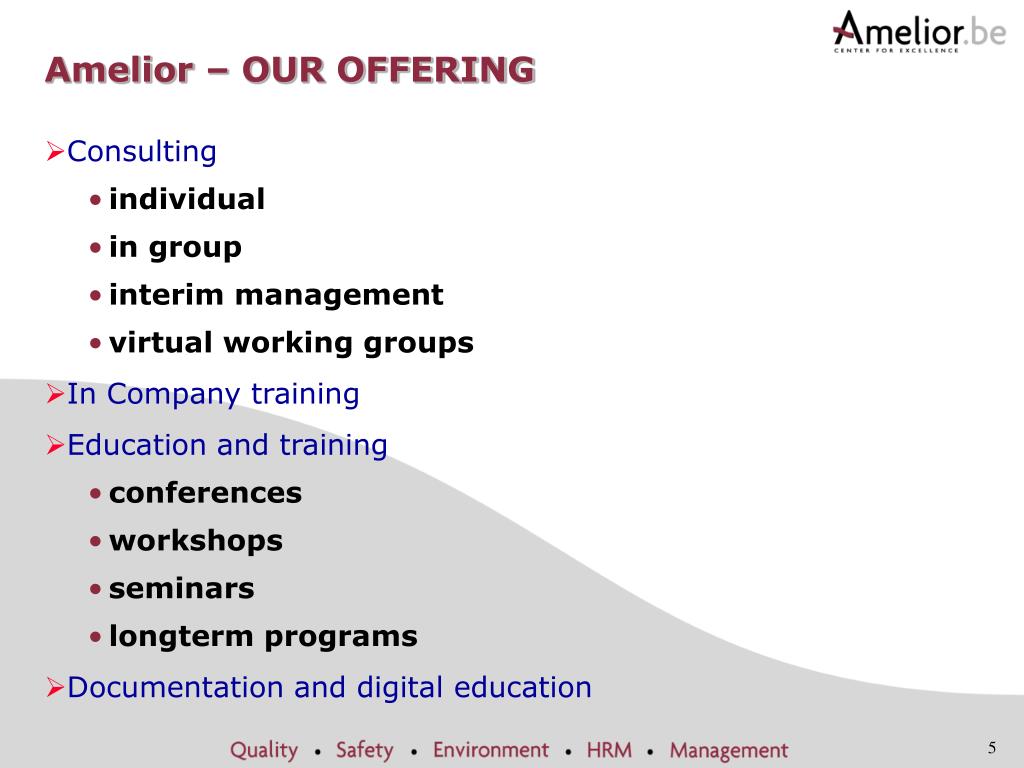 Amelior.be
CENTER FOR EXCELLENCE

Amelior – OUR OFFERING

➢Consulting
• individual
• in group
• interim management
• virtual working groups
➢In Company training
➢Education and training
• conferences
• workshops
• seminars
• longterm programs
➢Documentation and digital education

Quality • Safety • Environment • HRM • Management

5